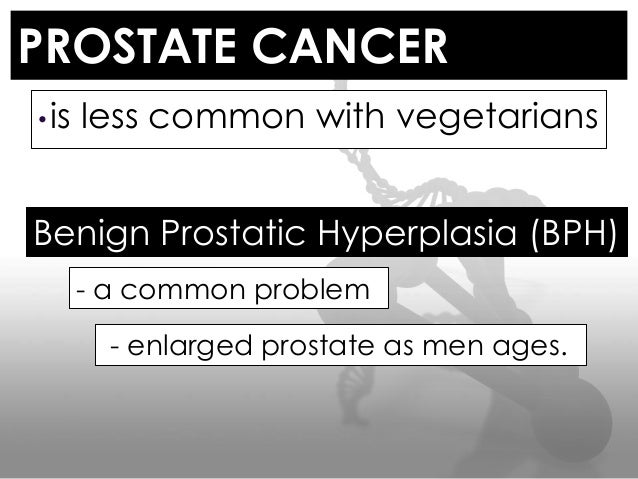 PROSTATE CANCER

• is less common with vegetarians

Benign Prostatic Hyperplasia (BPH)

- a common problem

- enlarged prostate as men ages.